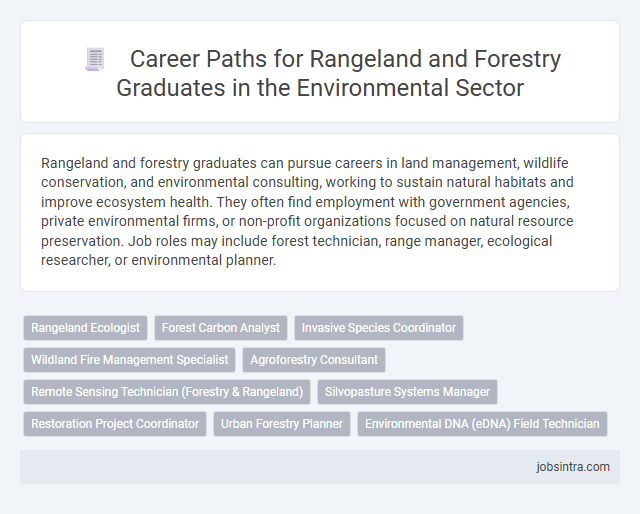 Career Paths for Rangeland and Forestry Graduates in the Environmental Sector

Rangeland and forestry graduates can pursue careers in land management, wildlife conservation, and environmental consulting, working to sustain natural habitats and improve ecosystem health. They often find employment with government agencies, private environmental firms, or non-profit organizations focused on natural resource preservation. Job roles may include forest technician, range manager, ecological researcher, or environmental planner.

Rangeland Ecologist
Forest Carbon Analyst
Invasive Species Coordinator
Wildland Fire Management Specialist
Agroforestry Consultant
Remote Sensing Technician (Forestry & Rangeland)
Silvopasture Systems Manager
Restoration Project Coordinator
Urban Forestry Planner
Environmental DNA (eDNA) Field Technician

jobsintra.com